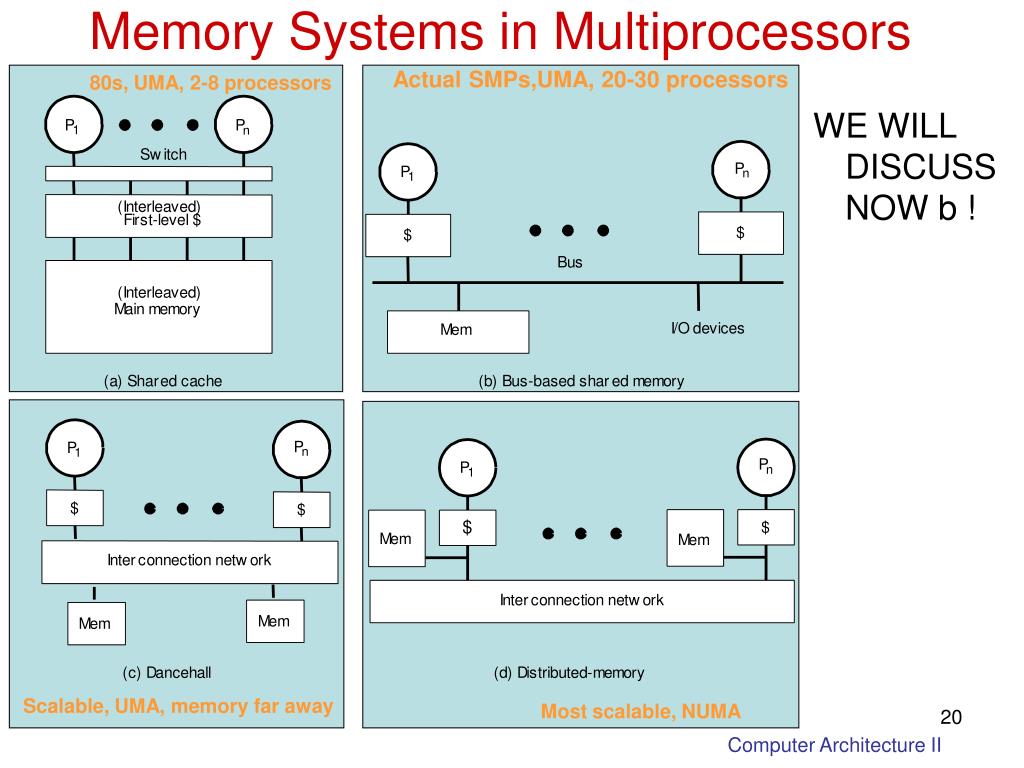 Memory Systems in Multiprocessors

80s, UMA, 2-8 processors

$P_1$ $P_n$

Switch

(Interleaved) First-level $

(Interleaved) Main memory

(a) Shared cache

Actual SMPs,UMA, 20-30 processors

$P_1$ $P_n$

$ $

Bus

Mem

I/O devices

(b) Bus-based shared memory

WE WILL DISCUSS NOW b !

$P_1$ $P_n$

$ $

Interconnection network

Mem Mem

(c) Dancehall

Scalable, UMA, memory far away

$P_1$ $P_n$

Mem $ Mem $

Interconnection network

(d) Distributed-memory

Most scalable, NUMA

20

Computer Architecture II